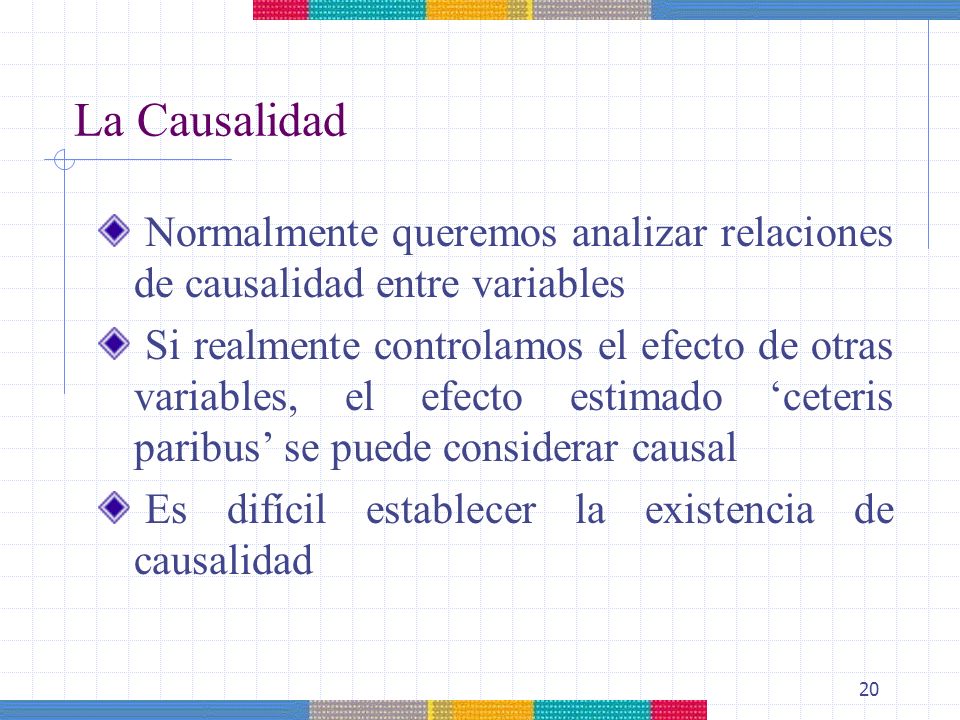 La Causalidad

Normalmente queremos analizar relaciones de causalidad entre variables

Si realmente controlamos el efecto de otras variables, el efecto estimado ‘ceteris paribus’ se puede considerar causal

Es difícil establecer la existencia de causalidad

20